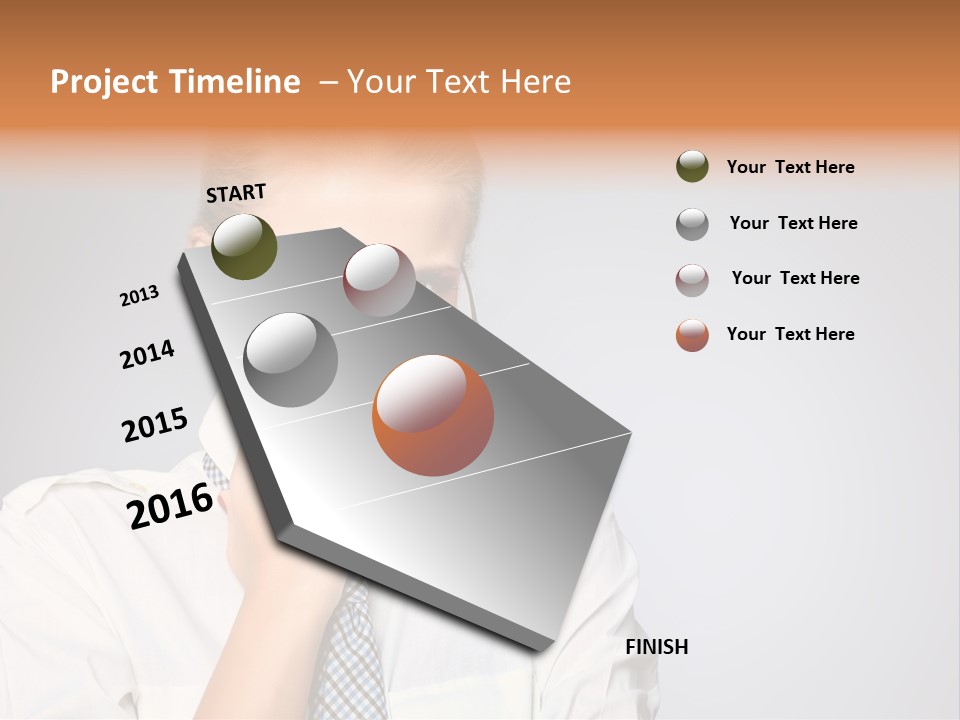 Project Timeline – Your Text Here

START

2013

2014

2015

2016

FINISH

Your Text Here

Your Text Here

Your Text Here

Your Text Here